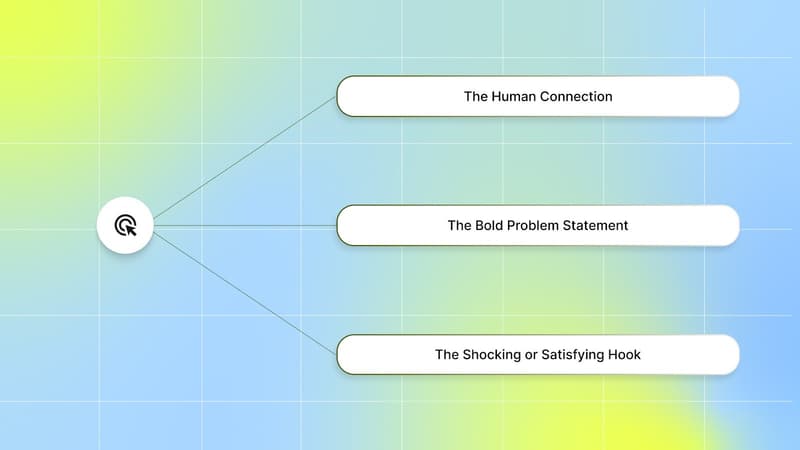 The Human Connection

The Bold Problem Statement

The Shocking or Satisfying Hook